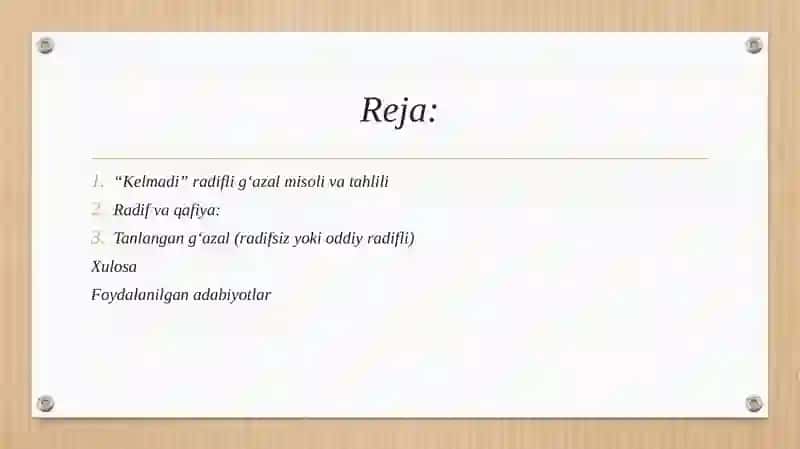 Reja:

1. “Kelmadi” radifli g‘azal misoli va tahlili
2. Radif va qafiya:
3. Tanlangan g‘azal (radifsiz yoki oddiy radifli)
Xulosa
Foydalanilgan adabiyotlar